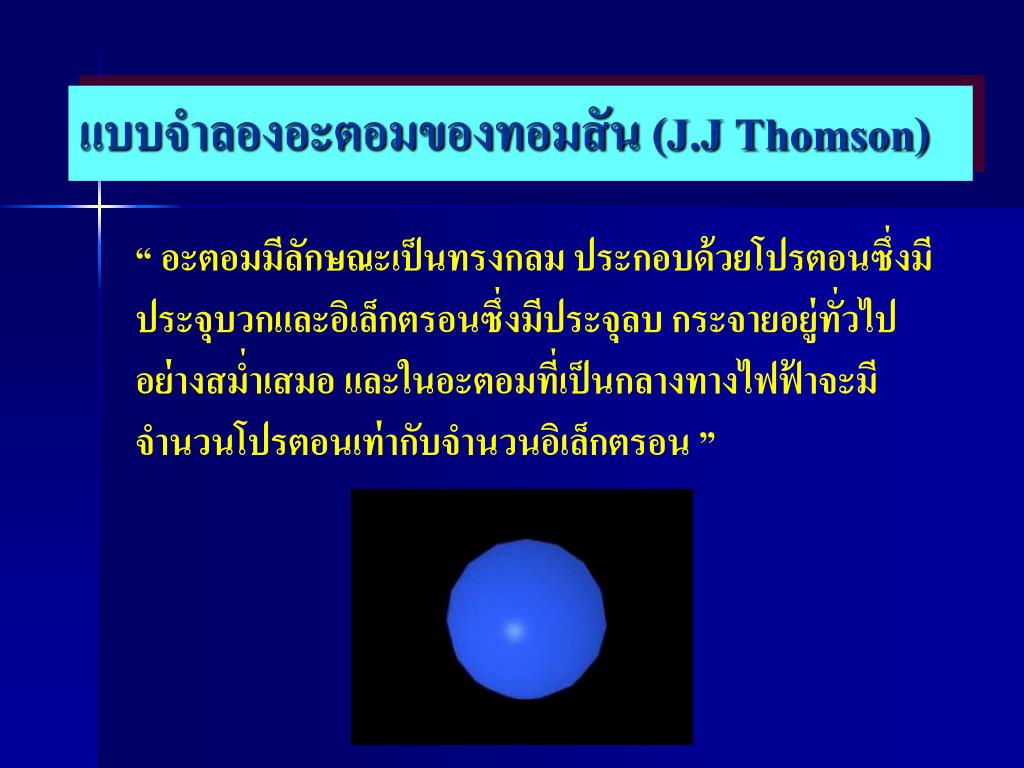 แบบจำลองอะตอมของทอมสัน (J.J Thomson)

“ อะตอมมีลักษณะเป็นทรงกลม ประกอบด้วยโปรตอนซึ่งมีประจุบวกและอิเล็กตรอนซึ่งมีประจุลบ กระจายอยู่ทั่วไปอย่างสม่ำเสมอ และในอะตอมที่เป็นกลางทางไฟฟ้าจะมีจำนวนโปรตอนเท่ากับจำนวนอิเล็กตรอน ”